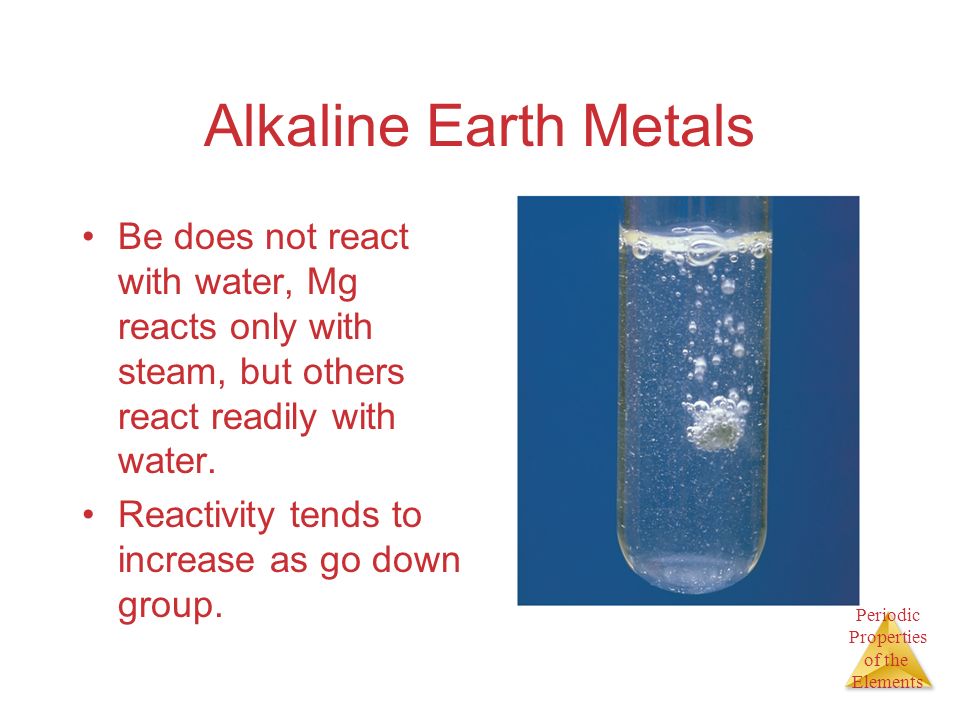 Alkaline Earth Metals

• Be does not react with water, Mg reacts only with steam, but others react readily with water.

• Reactivity tends to increase as go down group.

Periodic Properties of the Elements